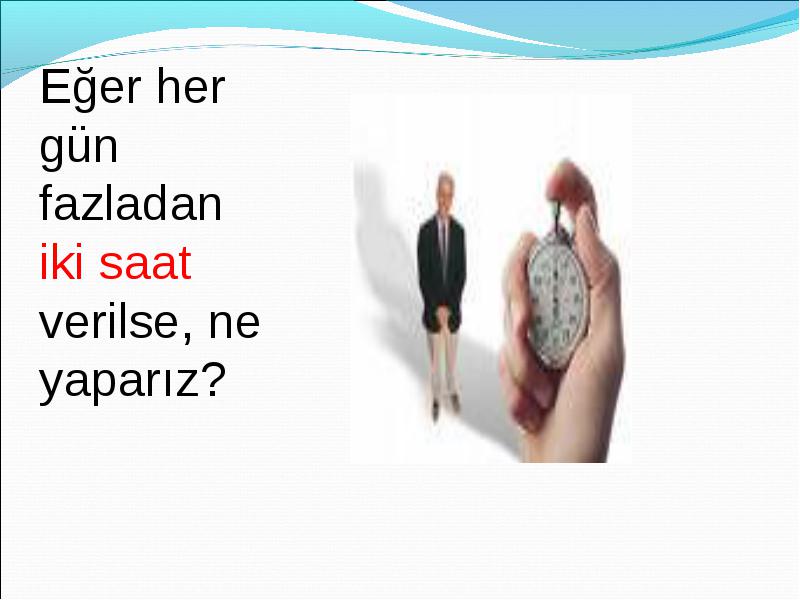 Eğer her gün fazladan iki saat verilse, ne yaparız?